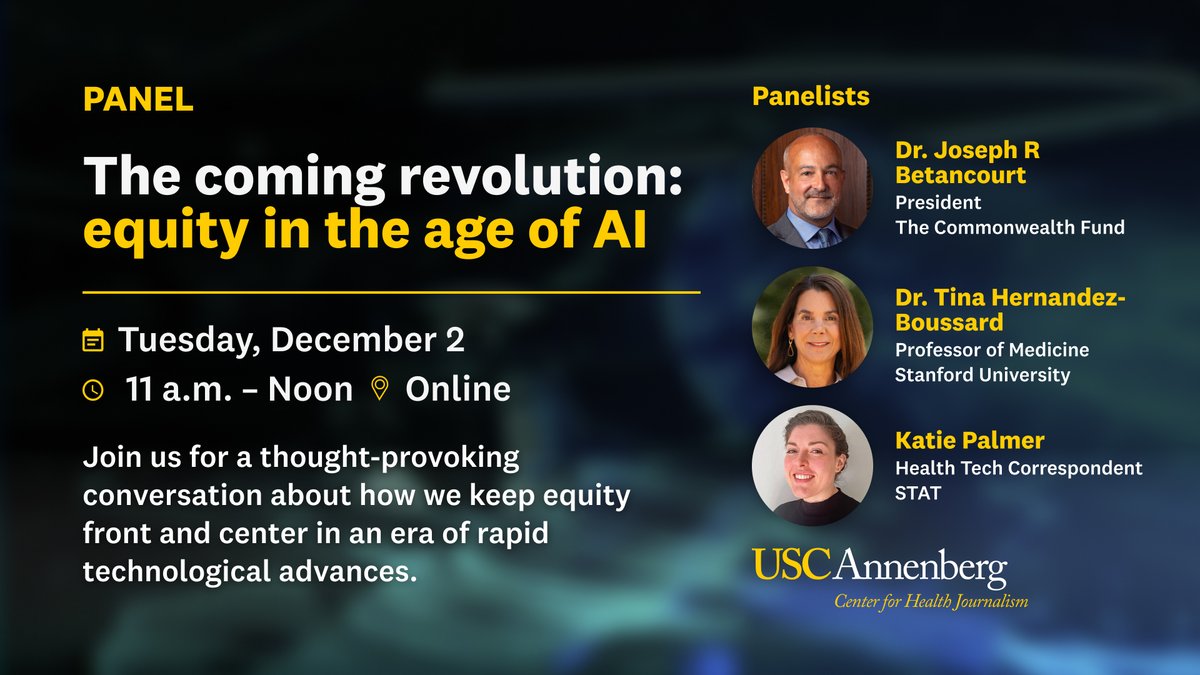 PANEL

The coming revolution: equity in the age of AI

Tuesday, December 2

11 a.m. – Noon Online

Join us for a thought-provoking conversation about how we keep equity front and center in an era of rapid technological advances.

Panelists

Dr. Joseph R Betancourt
President
The Commonwealth Fund

Dr. Tina Hernandez-Boussard
Professor of Medicine
Stanford University

Katie Palmer
Health Tech Correspondent
STAT

USC Annenberg
Center for Health Journalism